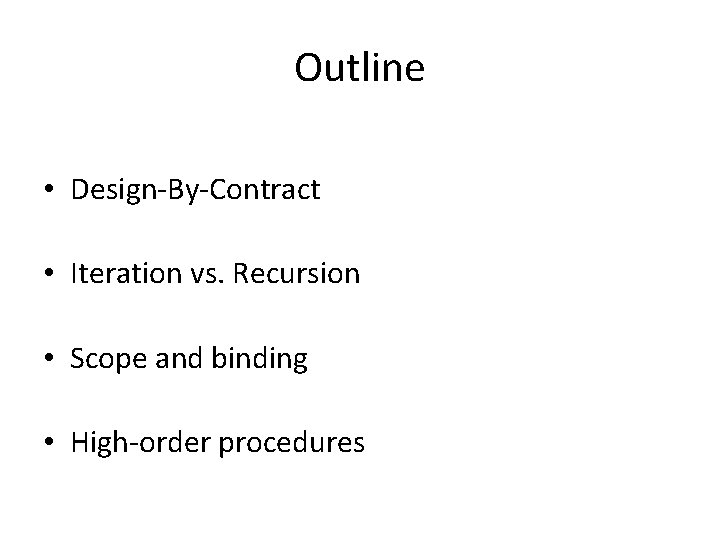 Outline

• Design-By-Contract

• Iteration vs. Recursion

• Scope and binding

• High-order procedures